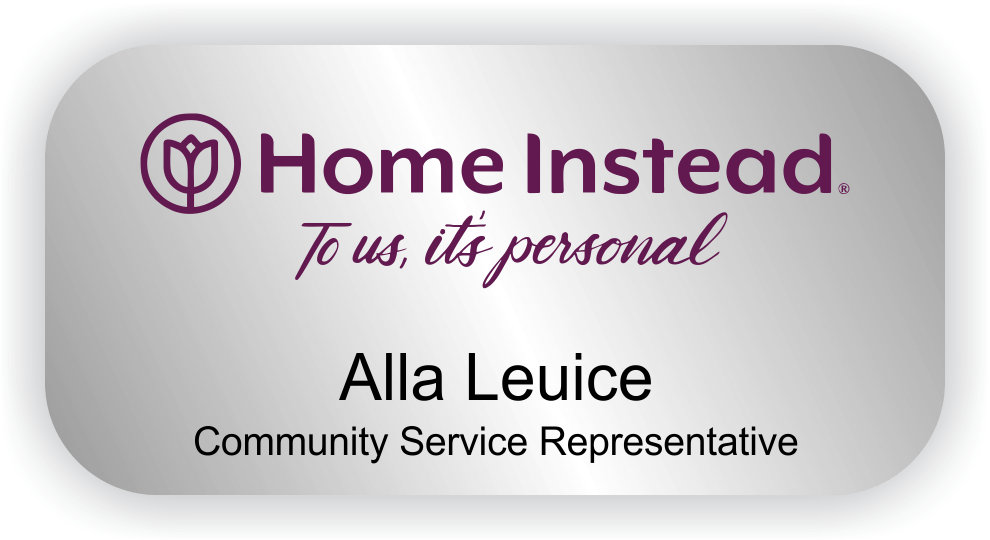 Home Instead®

To us, it's personal

Alla Leuice

Community Service Representative